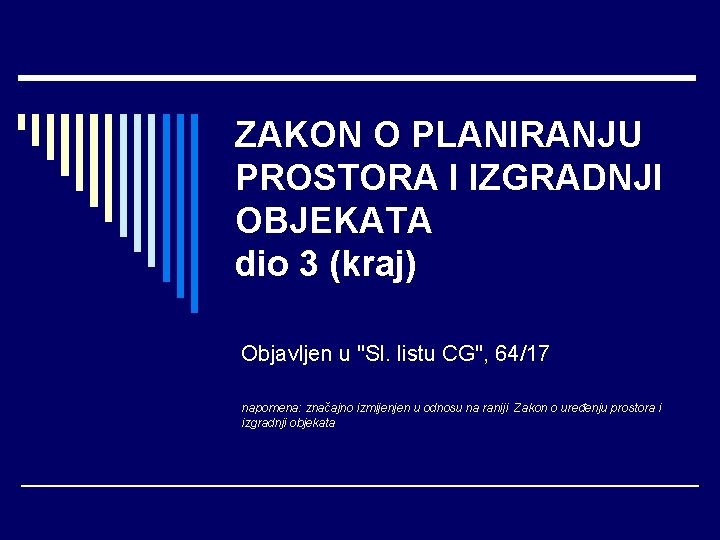 ZAKON O PLANIRANJU PROSTORA I IZGRADNJI OBJEKATA
dio 3 (kraj)

Objavljen u "Sl. listu CG", 64/17

napomena: značajno izmijenjen u odnosu na raniji Zakon o uređenju prostora i izgradnji objekata